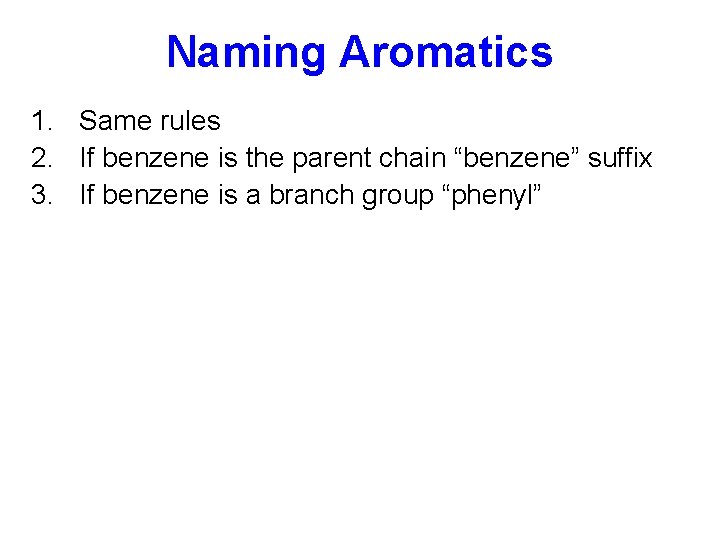 Naming Aromatics

1. Same rules
2. If benzene is the parent chain “benzene” suffix
3. If benzene is a branch group “phenyl”